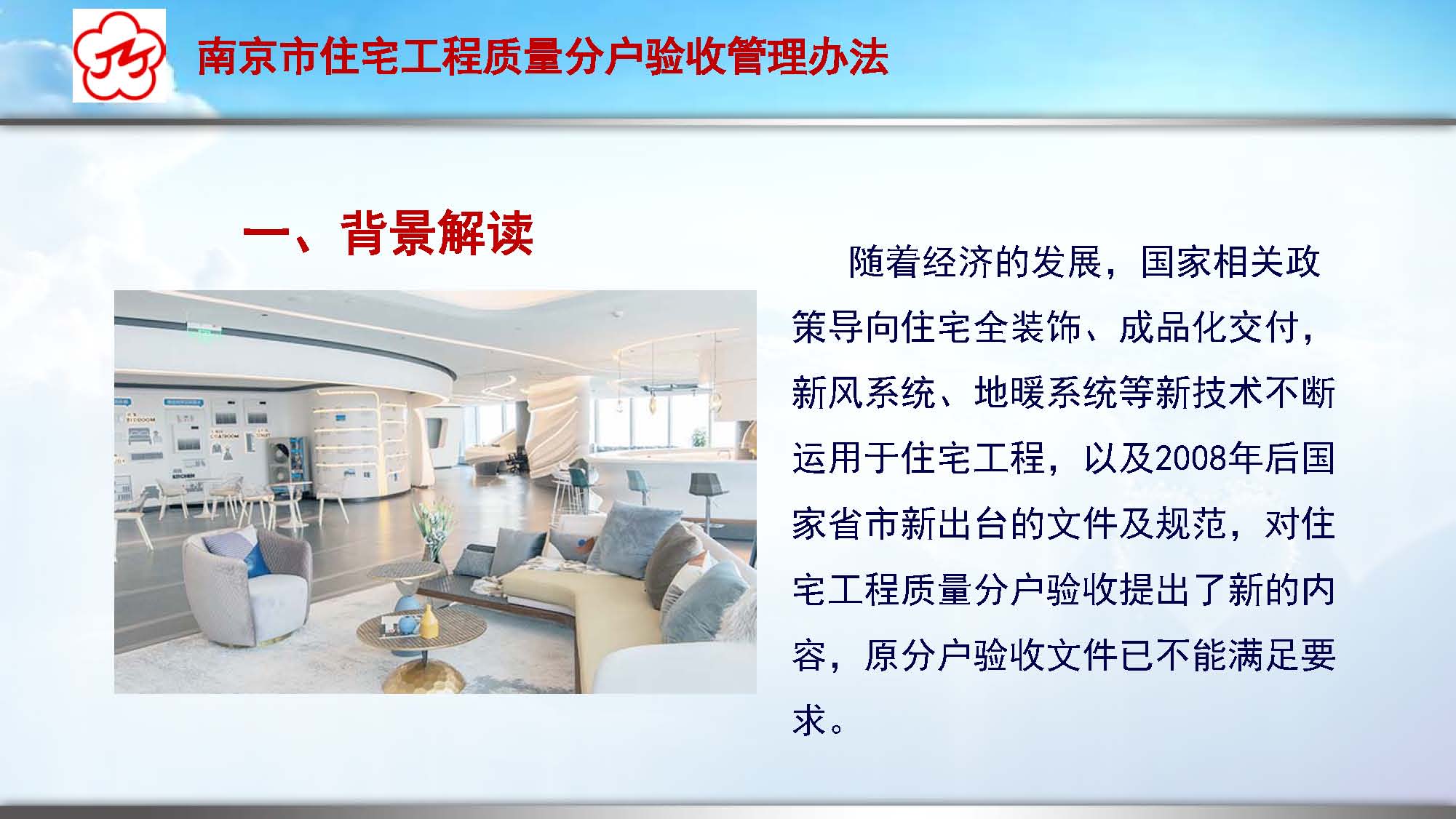 南京市住宅工程质量分户验收管理办法

一、背景解读

随着经济的发展，国家相关政策导向住宅全装饰、成品化交付，新风系统、地暖系统等新技术不断运用于住宅工程，以及2008年后国家省市新出台的文件及规范，对住宅工程质量分户验收提出了新的内容，原分户验收文件已不能满足要求。